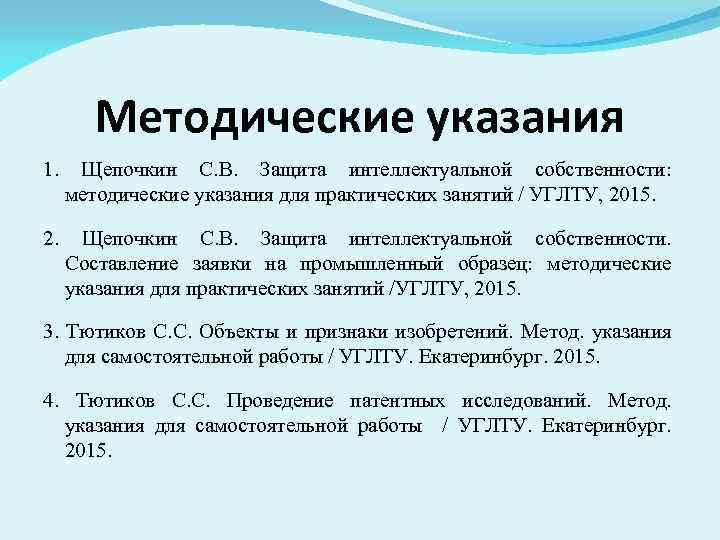 Методические указания

1. Щепочкин С.В. Защита интеллектуальной собственности: методические указания для практических занятий / УГЛТУ, 2015.

2. Щепочкин С.В. Защита интеллектуальной собственности. Составление заявки на промышленный образец: методические указания для практических занятий /УГЛТУ, 2015.

3. Тютиков С.С. Объекты и признаки изобретений. Метод. указания для самостоятельной работы / УГЛТУ. Екатеринбург. 2015.

4. Тютиков С.С. Проведение патентных исследований. Метод. указания для самостоятельной работы / УГЛТУ. Екатеринбург. 2015.